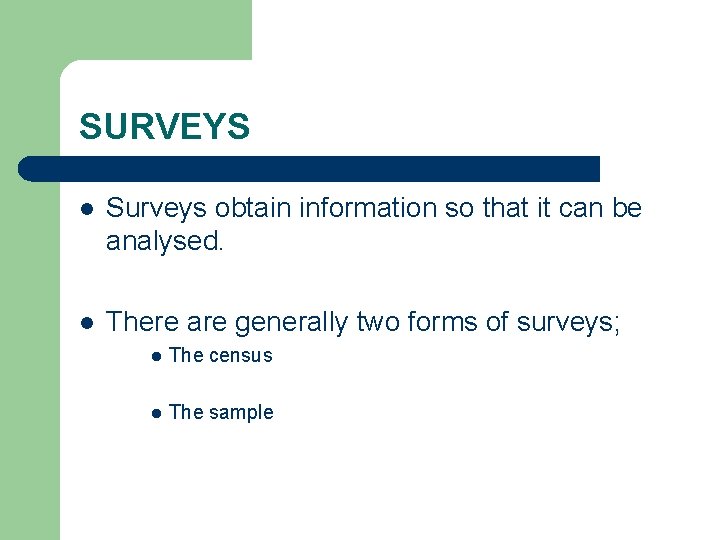 SURVEYS

- Surveys obtain information so that it can be analysed.

- There are generally two forms of surveys;
  - The census
  - The sample